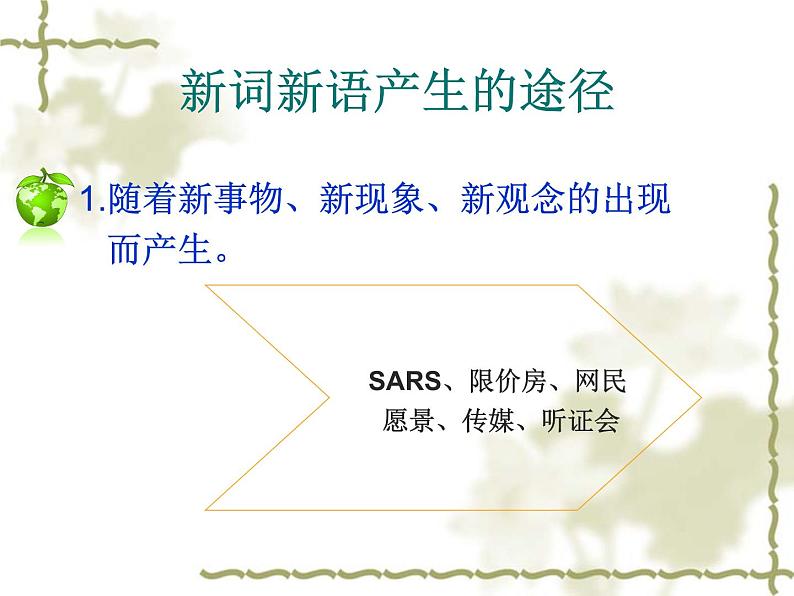 新词新语产生的途径

1.随着新事物、新现象、新观念的出现而产生。

SARS、限价房、网民
愿景、传媒、听证会